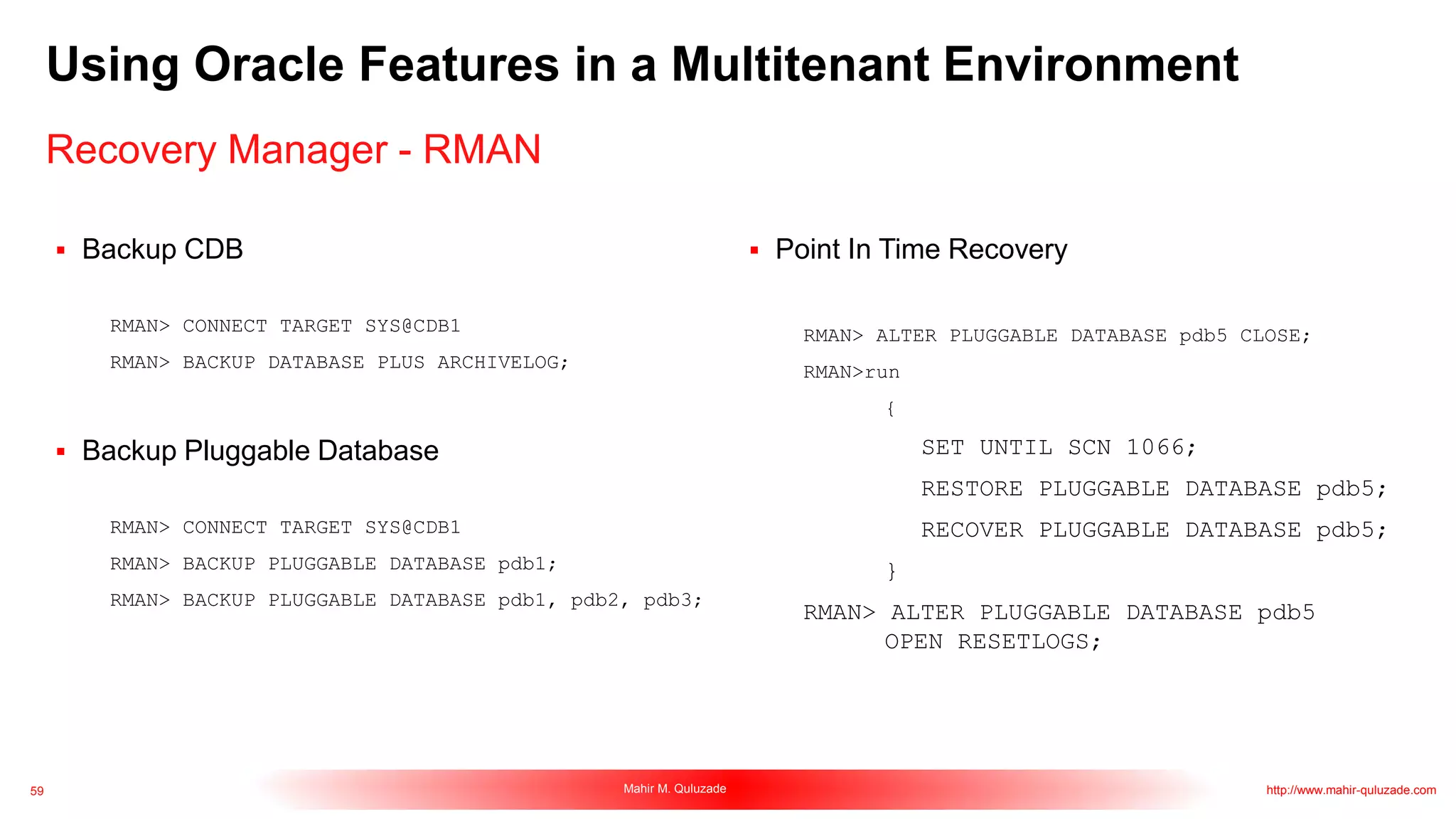 Using Oracle Features in a Multitenant Environment

Recovery Manager - RMAN

▪ Backup CDB

RMAN> CONNECT TARGET SYS@CDB1

RMAN> BACKUP DATABASE PLUS ARCHIVELOG;

▪ Backup Pluggable Database

RMAN> CONNECT TARGET SYS@CDB1

RMAN> BACKUP PLUGGABLE DATABASE pdb1;

RMAN> BACKUP PLUGGABLE DATABASE pdb1, pdb2, pdb3;

▪ Point In Time Recovery

RMAN> ALTER PLUGGABLE DATABASE pdb5 CLOSE;

RMAN>run

{

SET UNTIL SCN 1066;

RESTORE PLUGGABLE DATABASE pdb5;

RECOVER PLUGGABLE DATABASE pdb5;

}

RMAN> ALTER PLUGGABLE DATABASE pdb5 OPEN RESETLOGS;

59

Mahir M. Quluzade

http://www.mahir-quluzade.com